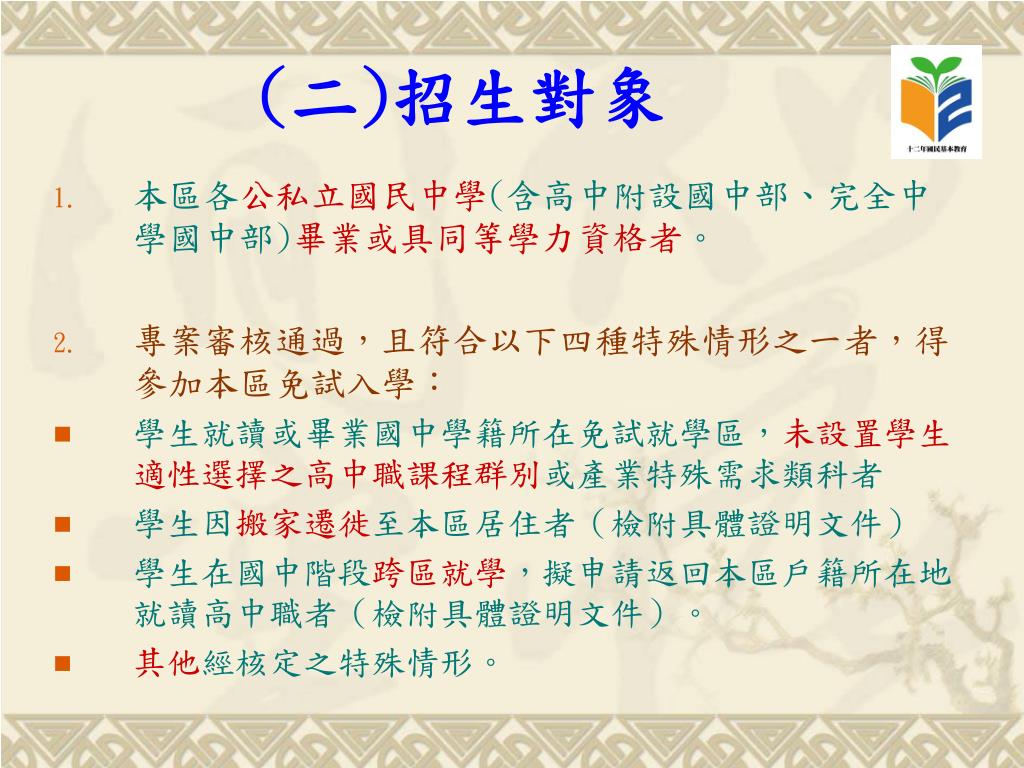 (二)招生對象

十二年國民基本教育

1. 本區各公私立國民中學(含高中附設國中部、完全中學國中部)畢業或具同等學力資格者。

2. 專案審核通過，且符合以下四種特殊情形之一者，得參加本區免試入學：

■ 學生就讀或畢業國中學籍所在免試就學區，未設置學生適性選擇之高中職課程群別或產業特殊需求類科者

■ 學生因搬家遷徙至本區居住者（檢附具體證明文件）

■ 學生在國中階段跨區就學，擬申請返回本區戶籍所在地就讀高中職者（檢附具體證明文件）。

■ 其他經核定之特殊情形。